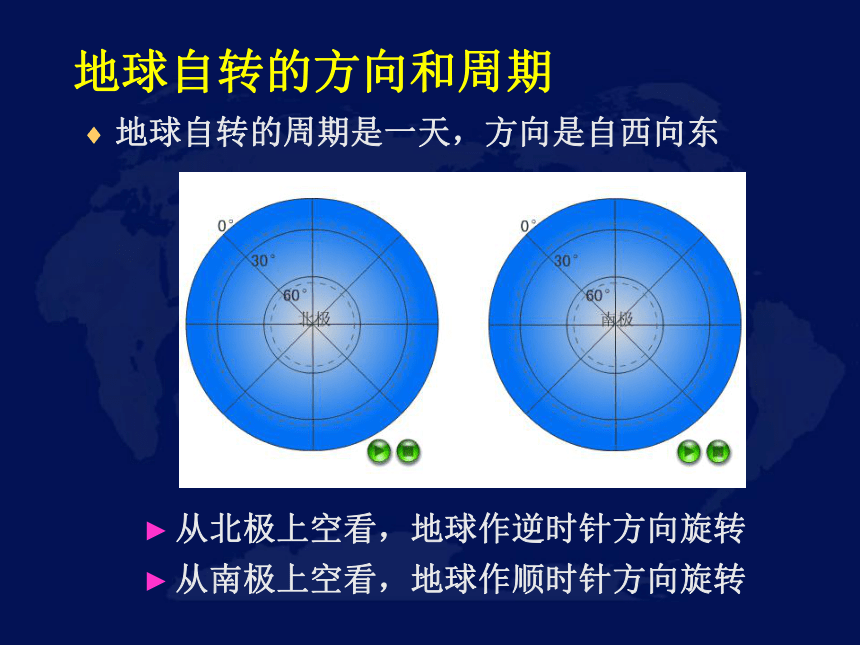 地球自转的方向和周期

♦ 地球自转的周期是一天，方向是自西向东

0°
30°
60°
北极

0°
30°
60°
南极

► 从北极上空看，地球作逆时针方向旋转
► 从南极上空看，地球作顺时针方向旋转